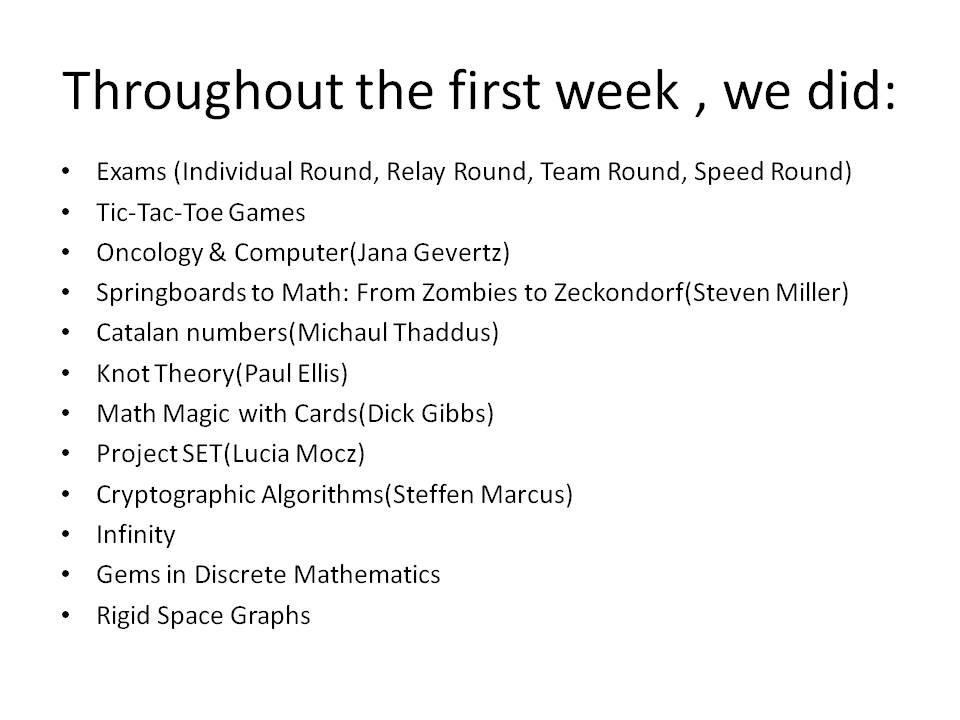 Throughout the first week , we did:

• Exams (Individual Round, Relay Round, Team Round, Speed Round)
• Tic-Tac-Toe Games
• Oncology & Computer(Jana Gevertz)
• Springboards to Math: From Zombies to Zeckondorf(Steven Miller)
• Catalan numbers(Michaul Thaddus)
• Knot Theory(Paul Ellis)
• Math Magic with Cards(Dick Gibbs)
• Project SET(Lucia Mocz)
• Cryptographic Algorithms(Steffen Marcus)
• Infinity
• Gems in Discrete Mathematics
• Rigid Space Graphs